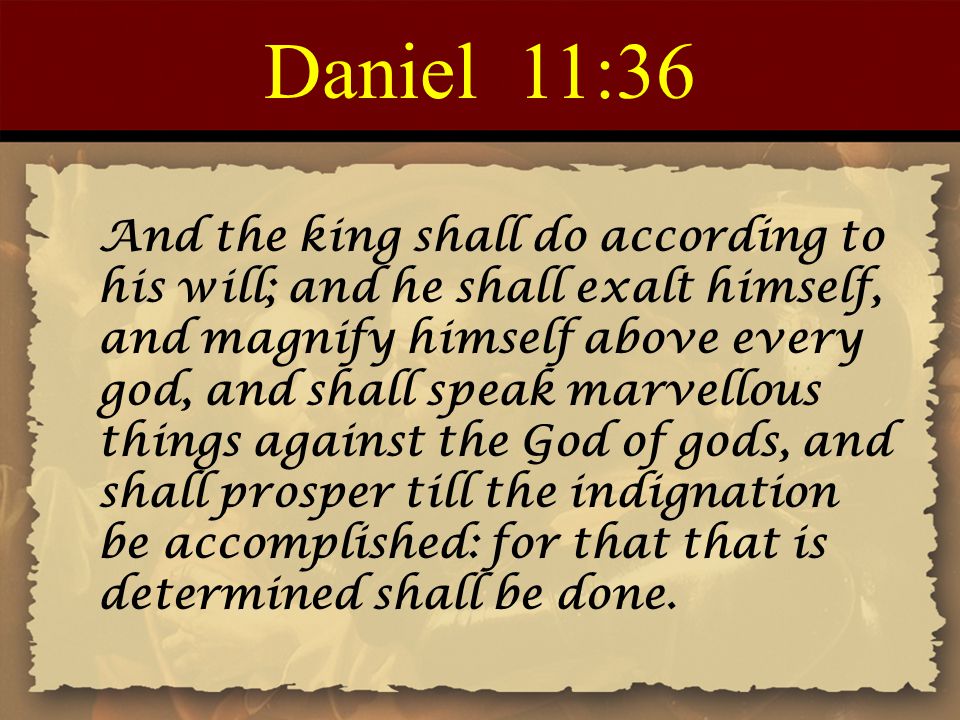 Daniel 11:36

And the king shall do according to his will; and he shall exalt himself, and magnify himself above every god, and shall speak marvellous things against the God of gods, and shall prosper till the indignation be accomplished: for that that is determined shall be done.